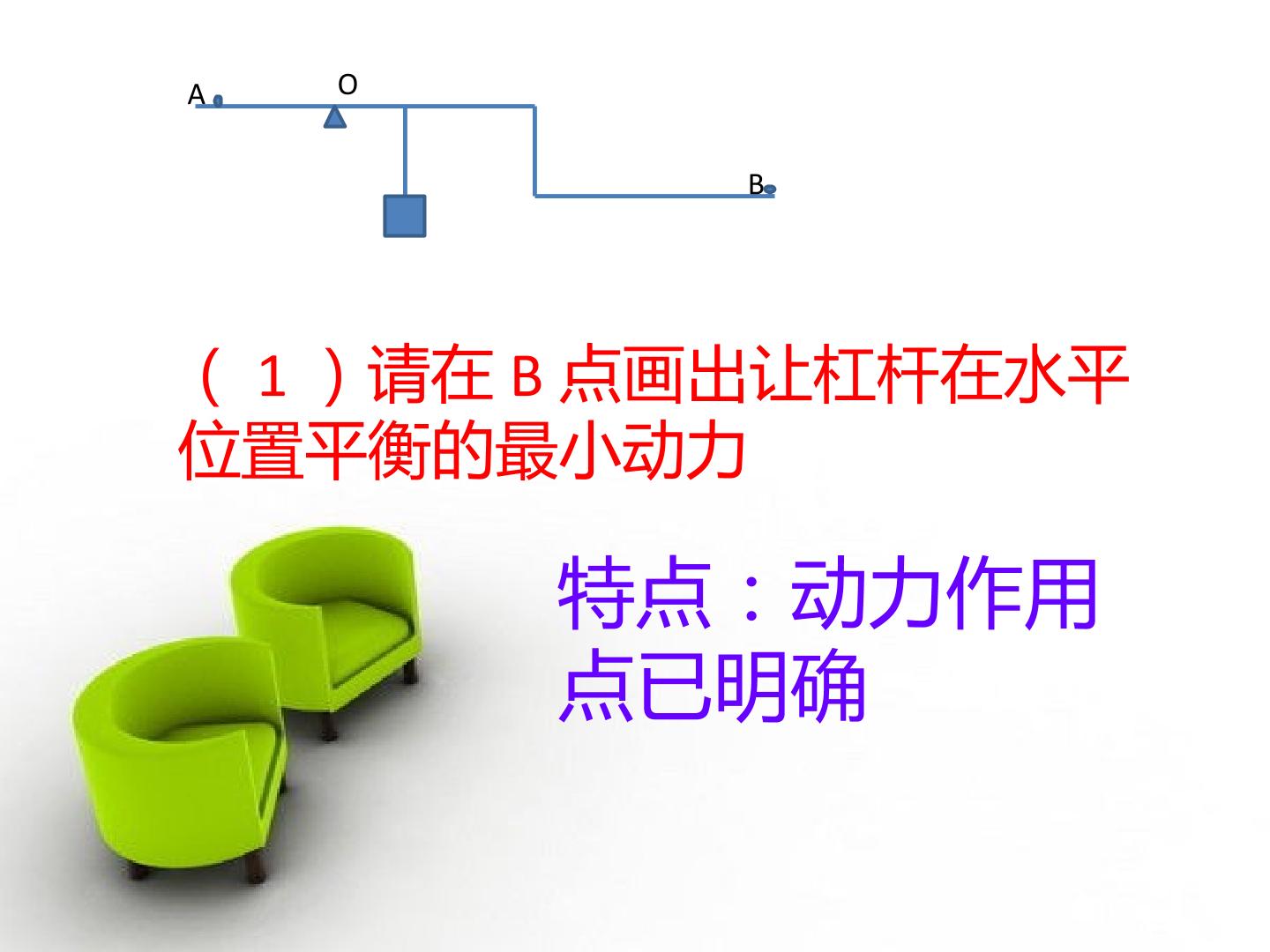 A
O
B

（1）请在B点画出让杠杆在水平位置平衡的最小动力

特点：动力作用点已明确